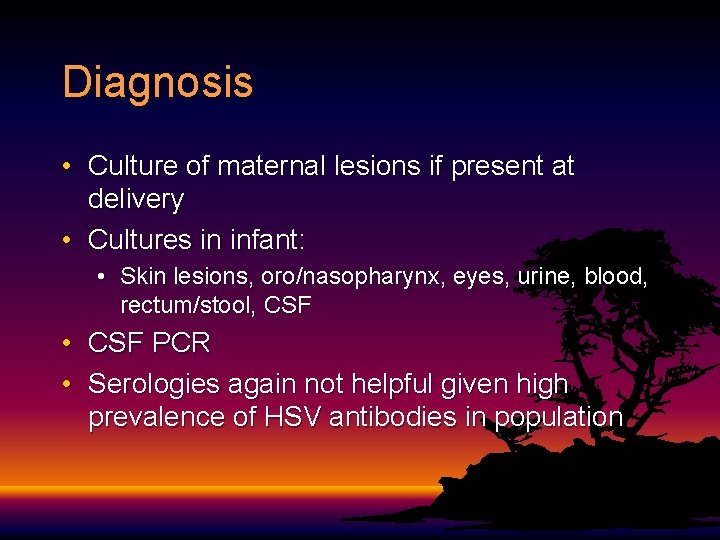 Diagnosis

• Culture of maternal lesions if present at delivery
• Cultures in infant:
  • Skin lesions, oro/nasopharynx, eyes, urine, blood, rectum/stool, CSF
• CSF PCR
• Serologies again not helpful given high prevalence of HSV antibodies in population